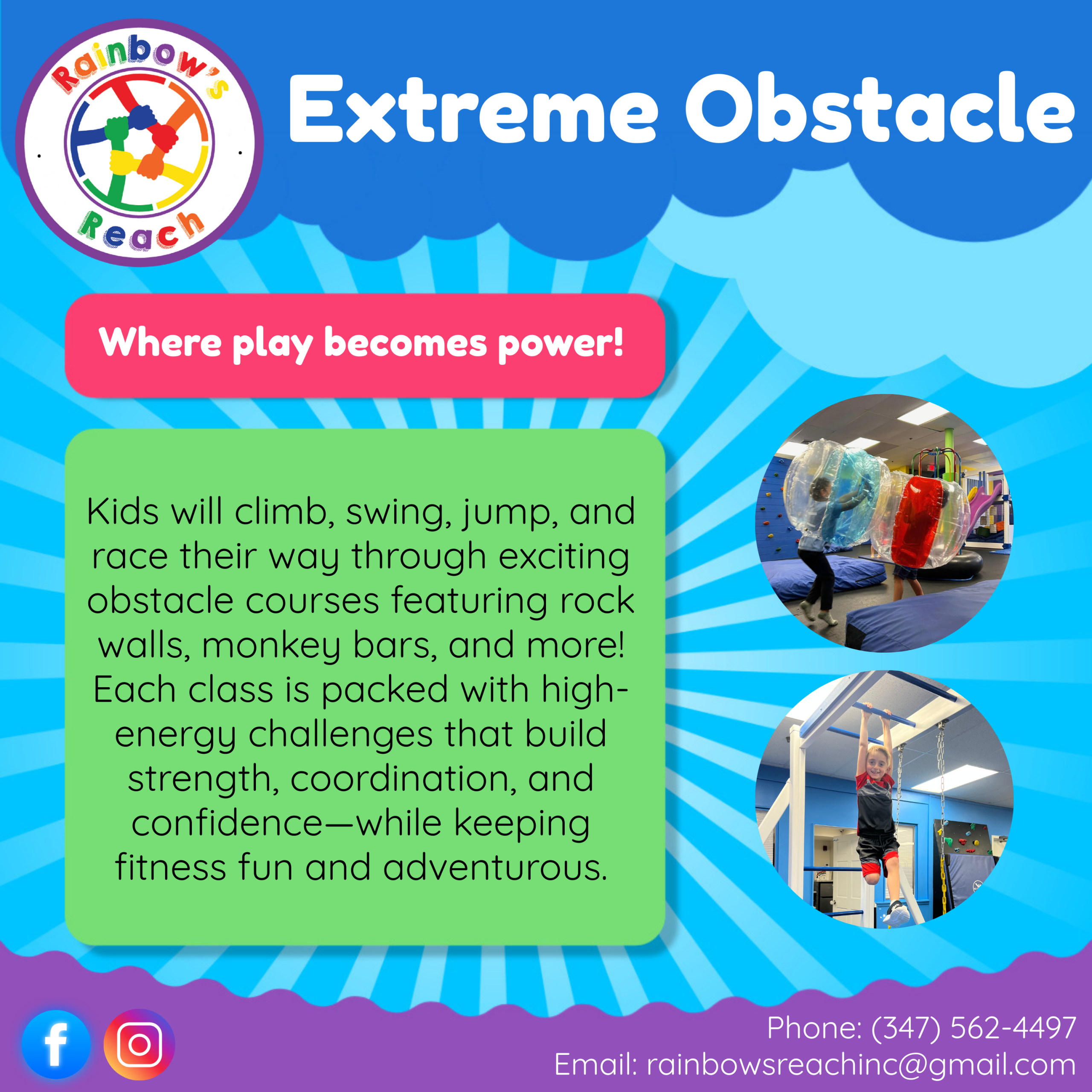 Rainbow's Reach

Extreme Obstacle

Where play becomes power!

Kids will climb, swing, jump, and race their way through exciting obstacle courses featuring rock walls, monkey bars, and more! Each class is packed with high-energy challenges that build strength, coordination, and confidence—while keeping fitness fun and adventurous.

Phone: (347) 562-4497
Email: rainbowsreachinc@gmail.com